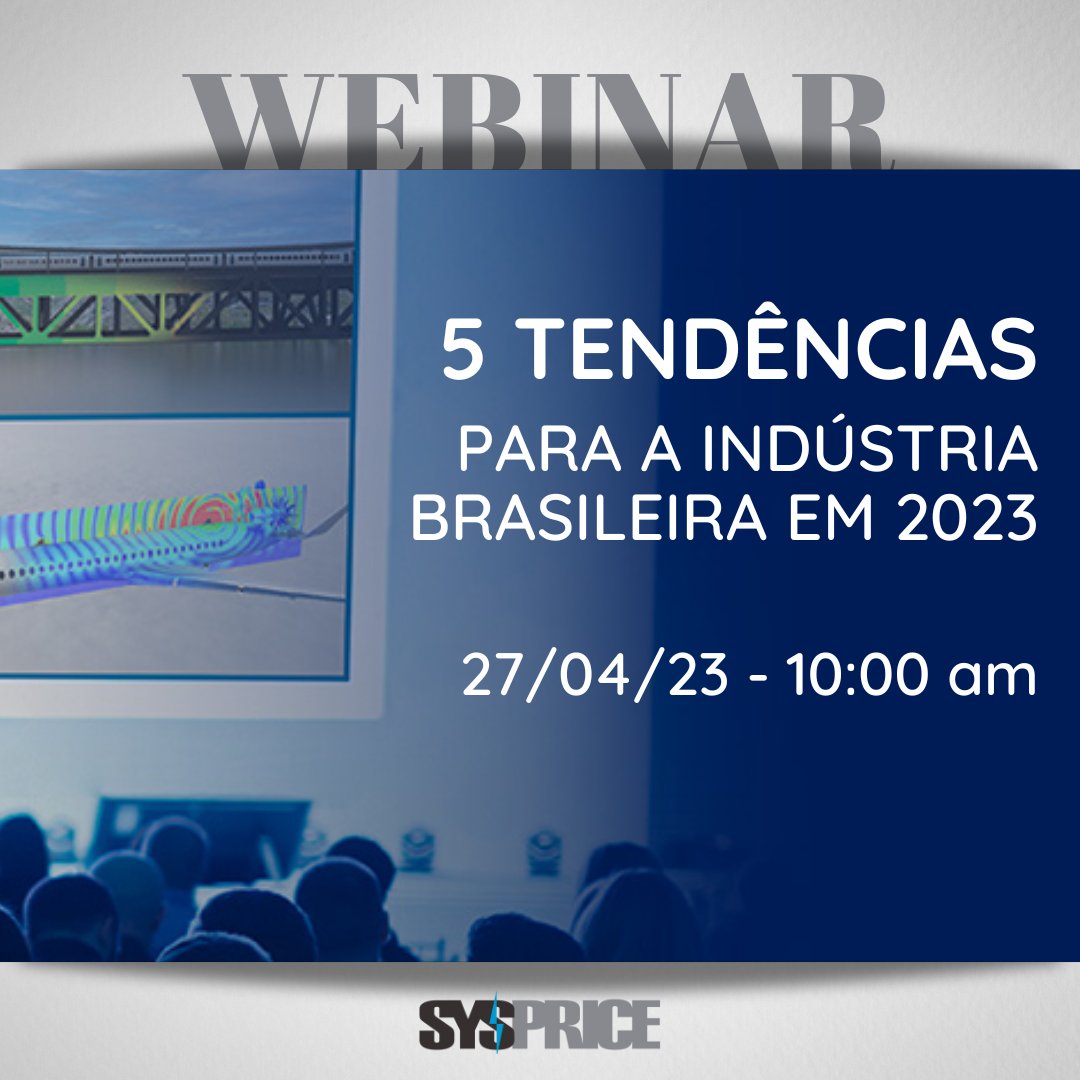 WEBINAR

5 TENDÊNCIAS
PARA A INDÚSTRIA BRASILEIRA EM 2023

27/04/23 - 10:00 am

SYSPRICE